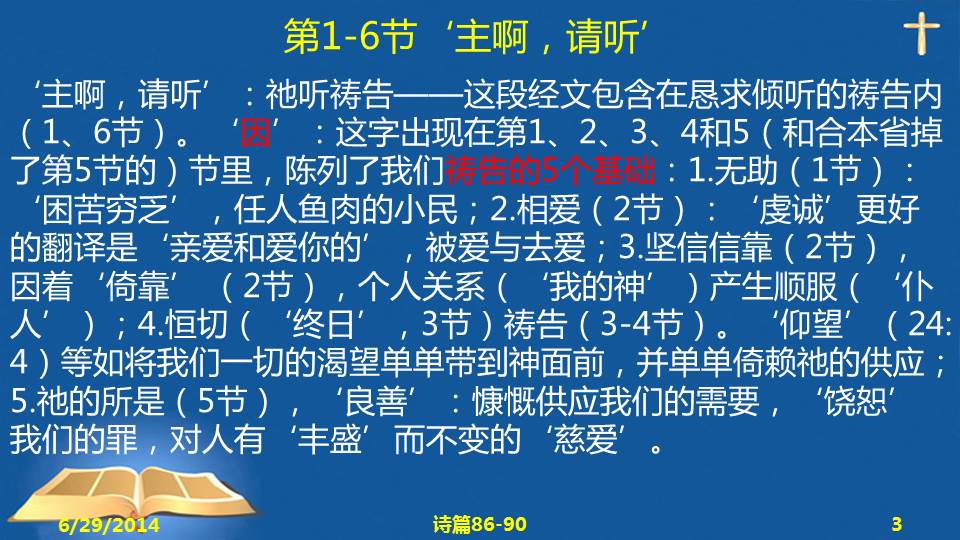 第1-6节 ‘主啊，请听’

‘主啊，请听’：祂听祷告——这段经文包含在恳求倾听的祷告内（1、6节）。‘因’：这字出现在第1、2、3、4和5（和合本省掉了第5节的）节里，陈列了我们祷告的5个基础：1.无助（1节）：‘困苦穷乏’，任人鱼肉的小民；2.相爱（2节）：‘虔诚’更好的翻译是‘亲爱和爱你的’，被爱与去爱；3.坚信信靠（2节），因着‘倚靠’（2节），个人关系（‘我的神’）产生顺服（‘仆人’）；4.恒切（‘终日’，3节）祷告（3-4节）。‘仰望’（24:4）等如将我们一切的渴望单单带到神面前，并单单倚赖祂的供应；5.祂的所是（5节），‘良善’：慷慨供应我们的需要，‘饶恕’我们的罪，对人有‘丰盛’而不变的‘慈爱’。

6/29/2014 诗篇86-90 3